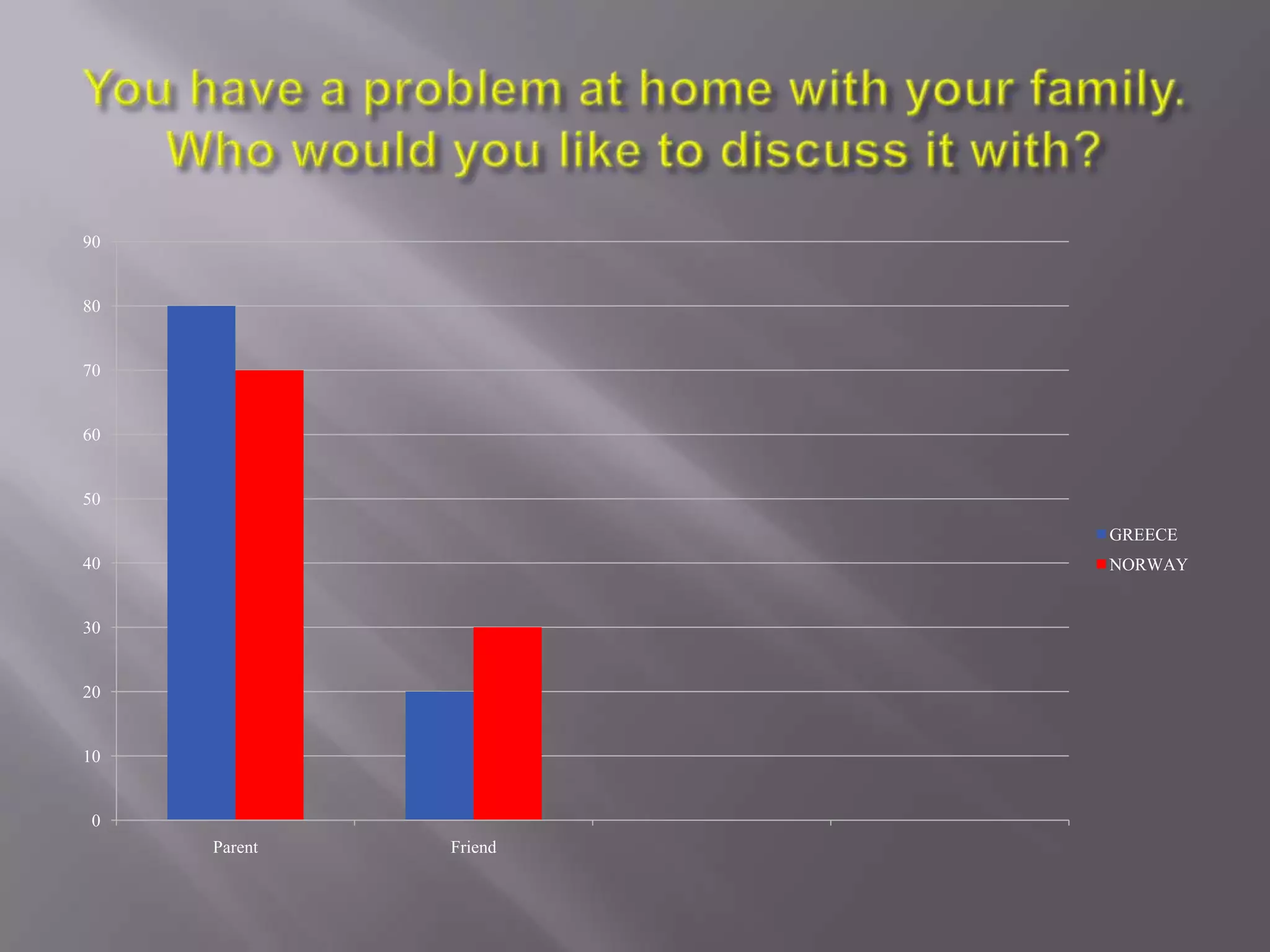 You have a problem at home with your family. Who would you like to discuss it with?

90
80
70
60
50
40
30
20
10
0

Parent
Friend

GREECE
NORWAY